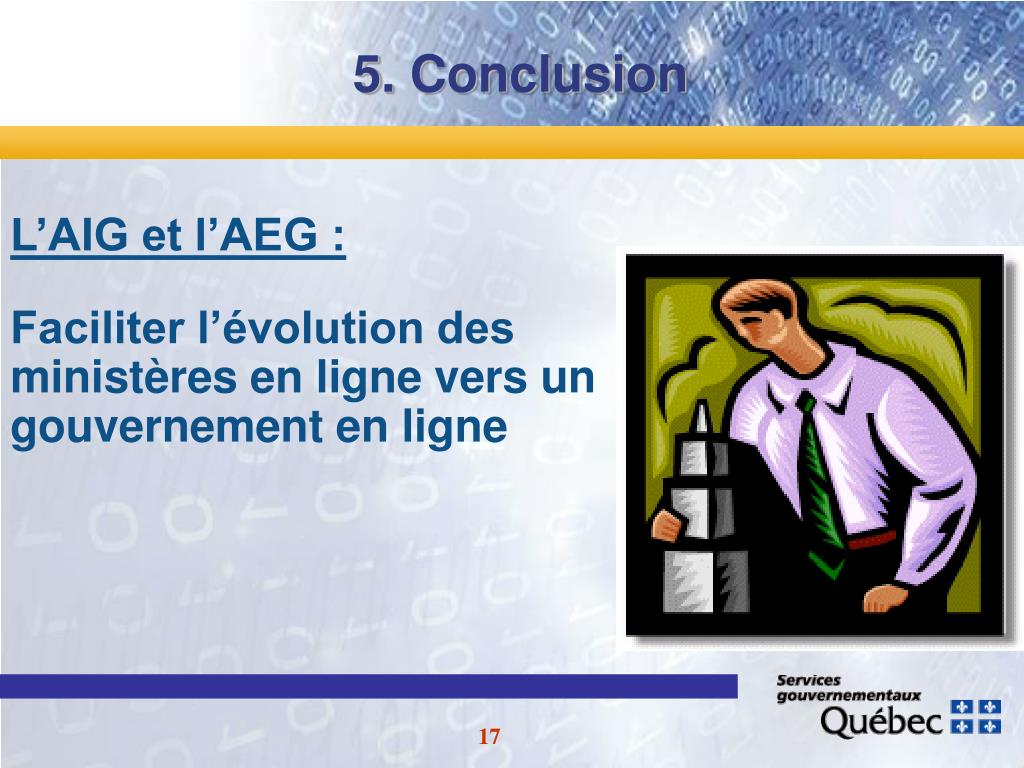 5. Conclusion

L’AIG et l’AEG :

Faciliter l’évolution des ministères en ligne vers un gouvernement en ligne

Services gouvernementaux
Québec

17